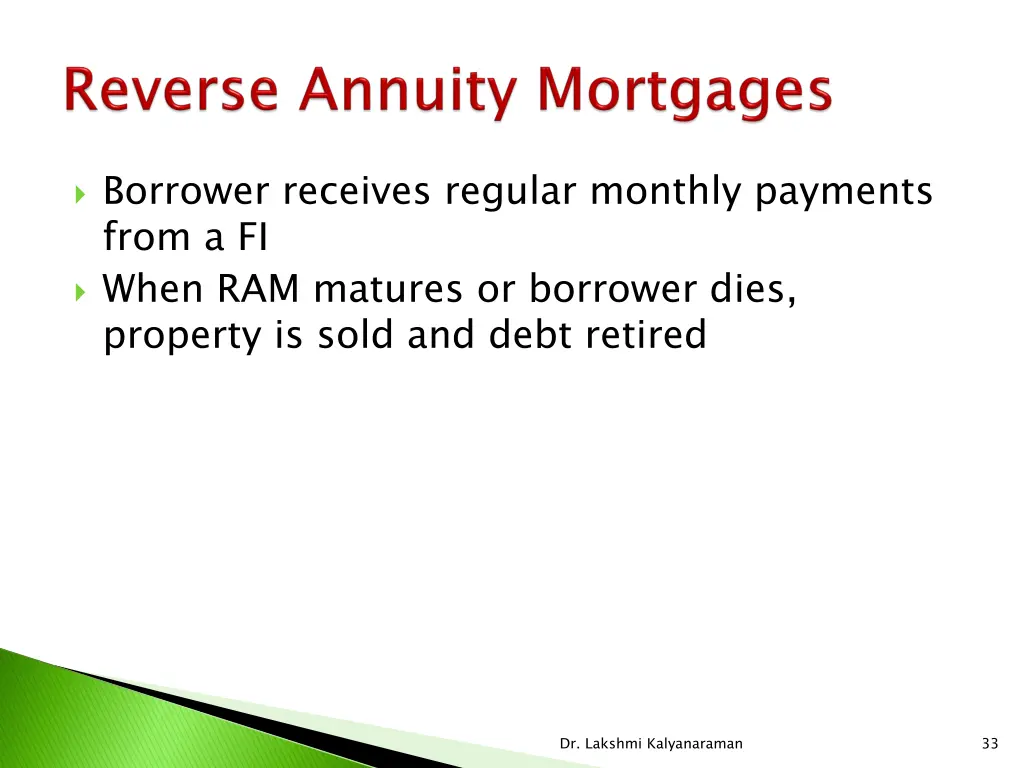 Reverse Annuity Mortgages

Borrower receives regular monthly payments from a FI

When RAM matures or borrower dies, property is sold and debt retired

Dr. Lakshmi Kalyanaraman

33